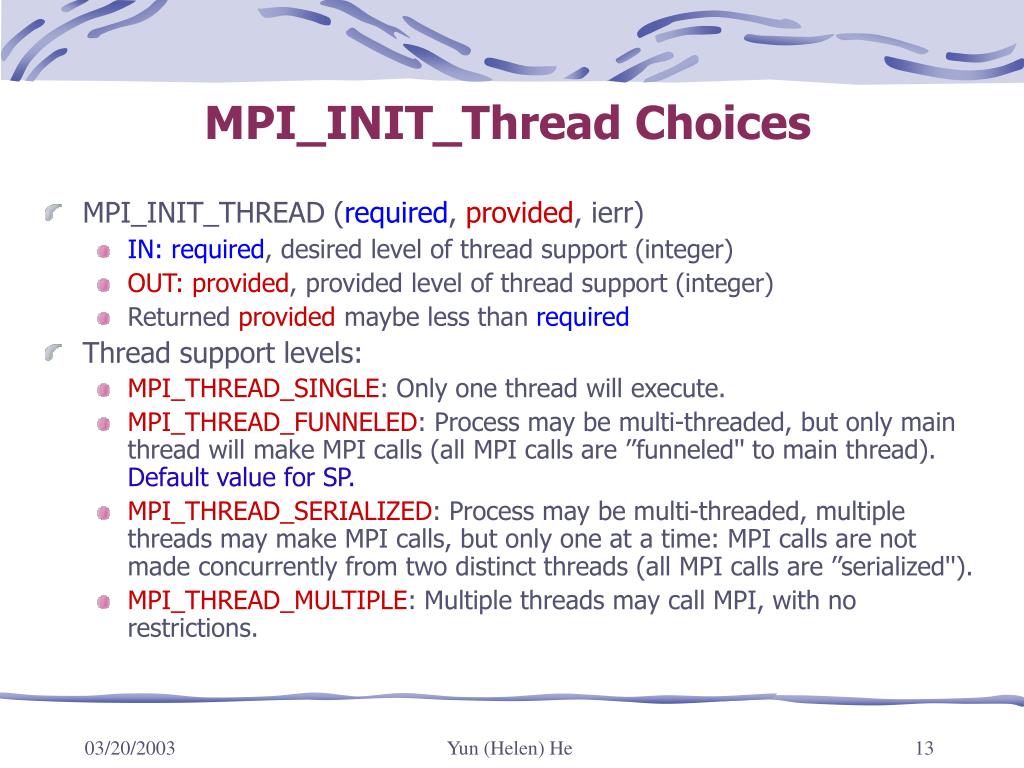 MPI_INIT_Thread Choices

MPI_INIT_THREAD (required, provided, ierr)

IN: required, desired level of thread support (integer)

OUT: provided, provided level of thread support (integer)

Returned provided maybe less than required

Thread support levels:

MPI_THREAD_SINGLE: Only one thread will execute.

MPI_THREAD_FUNNELED: Process may be multi-threaded, but only main thread will make MPI calls (all MPI calls are ”funneled" to main thread). Default value for SP.

MPI_THREAD_SERIALIZED: Process may be multi-threaded, multiple threads may make MPI calls, but only one at a time: MPI calls are not made concurrently from two distinct threads (all MPI calls are ”serialized").

MPI_THREAD_MULTIPLE: Multiple threads may call MPI, with no restrictions.

03/20/2003

Yun (Helen) He

13